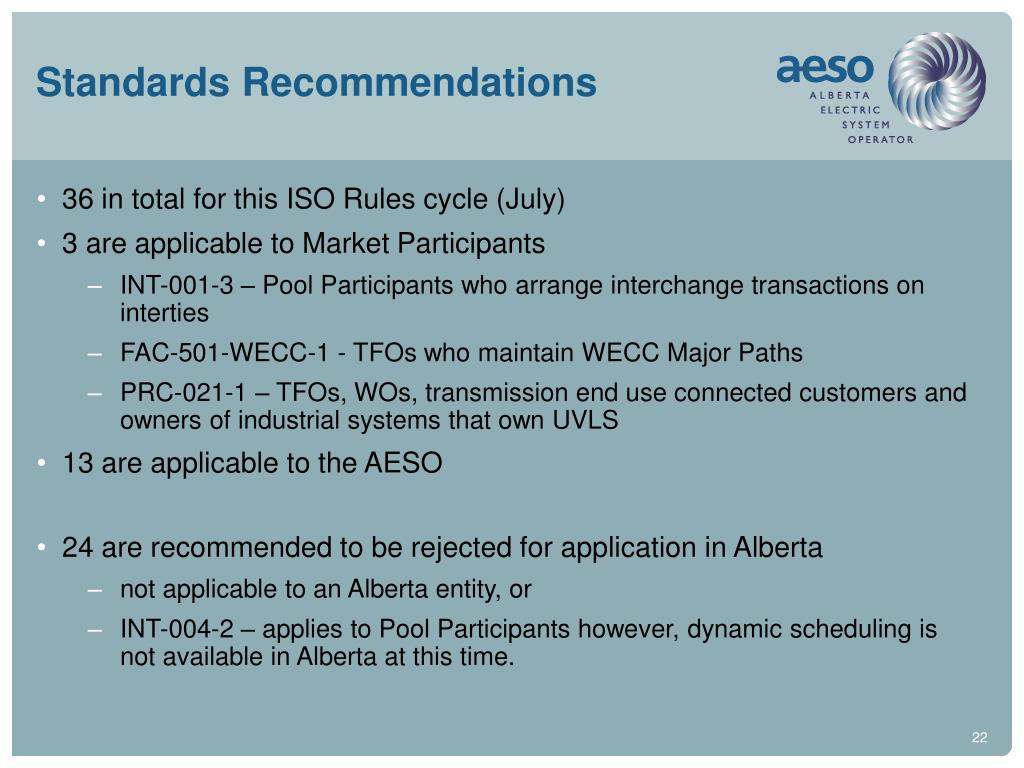 Standards Recommendations

aeso
ALBERTA
ELECTRIC
SYSTEM
OPERATOR

• 36 in total for this ISO Rules cycle (July)
• 3 are applicable to Market Participants
– INT-001-3 – Pool Participants who arrange interchange transactions on interties
– FAC-501-WECC-1 - TFOs who maintain WECC Major Paths
– PRC-021-1 – TFOs, WOs, transmission end use connected customers and owners of industrial systems that own UVLS
• 13 are applicable to the AESO

• 24 are recommended to be rejected for application in Alberta
– not applicable to an Alberta entity, or
– INT-004-2 – applies to Pool Participants however, dynamic scheduling is not available in Alberta at this time.

22